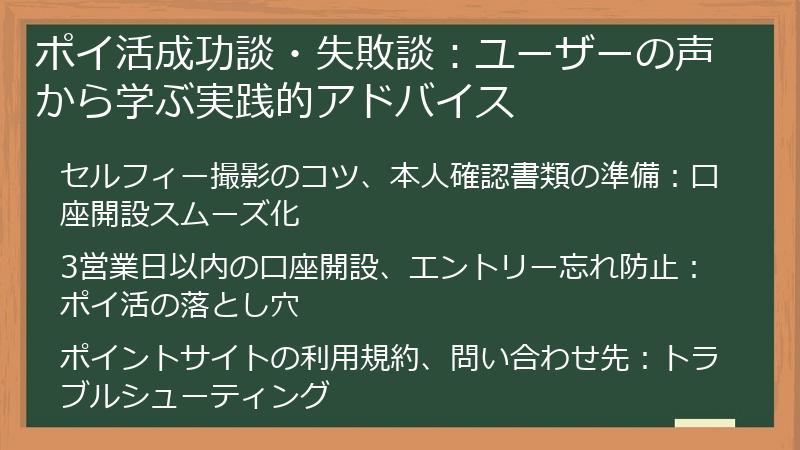 ポイ活成功談・失敗談：ユーザーの声から学ぶ実践的アドバイス

セルフィー撮影のコツ、本人確認書類の準備：口座開設スムーズ化

3営業日以内の口座開設、エントリー忘れ防止：ポイ活の落とし穴

ポイントサイトの利用規約、問い合わせ先：トラブルシューティング